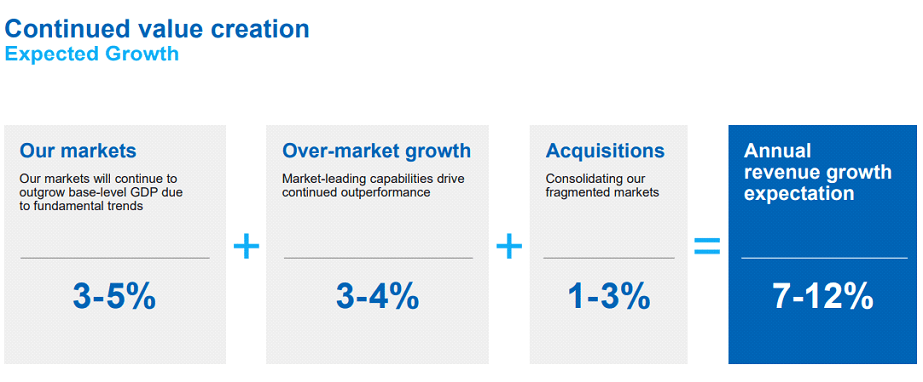 Continued value creation
Expected Growth

Our markets
Our markets will continue to outgrow base-level GDP due to fundamental trends

3-5%

+

Over-market growth
Market-leading capabilities drive continued outperformance

3-4%

+

Acquisitions
Consolidating our fragmented markets

1-3%

=

Annual revenue growth expectation

7-12%